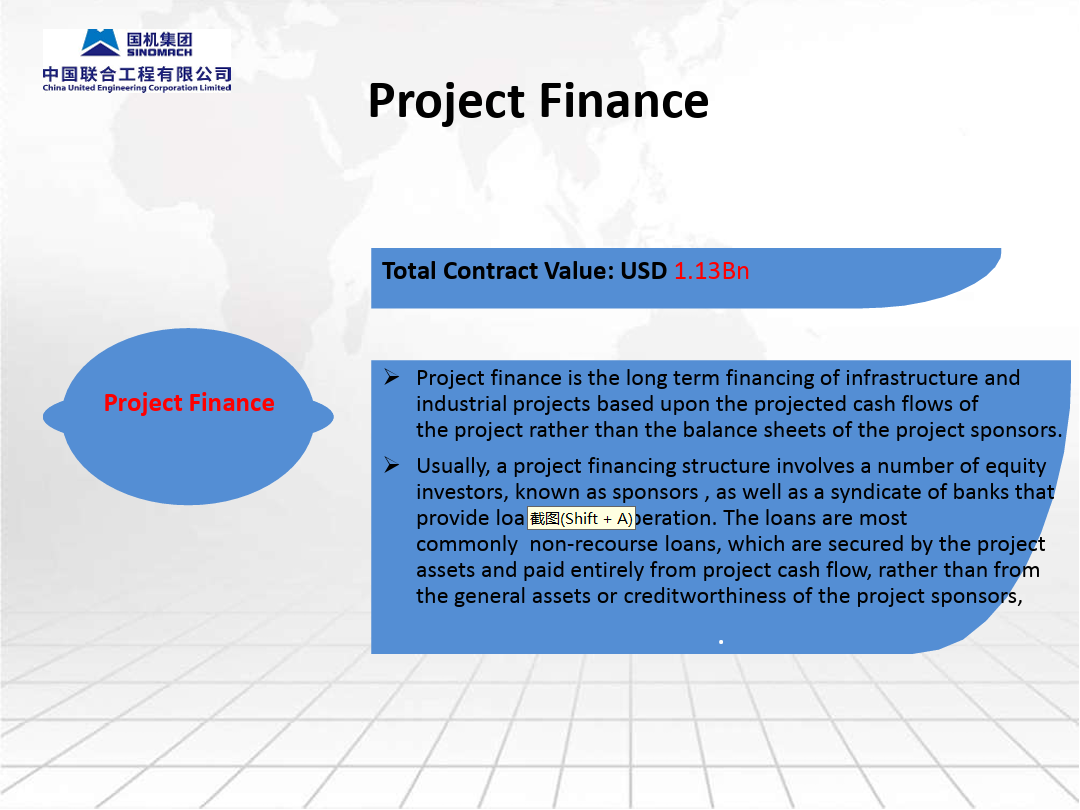 国机集团
SINOMACH
中国联合工程有限公司
China United Engineering Corporation Limited

Project Finance

Total Contract Value: USD 1.13Bn

Project Finance

➢ Project finance is the long term financing of infrastructure and industrial projects based upon the projected cash flows of the project rather than the balance sheets of the project sponsors.

➢ Usually, a project financing structure involves a number of equity investors, known as sponsors , as well as a syndicate of banks that provide loa 截图(Shift + A) peration. The loans are most commonly non-recourse loans, which are secured by the project assets and paid entirely from project cash flow, rather than from the general assets or creditworthiness of the project sponsors,

.